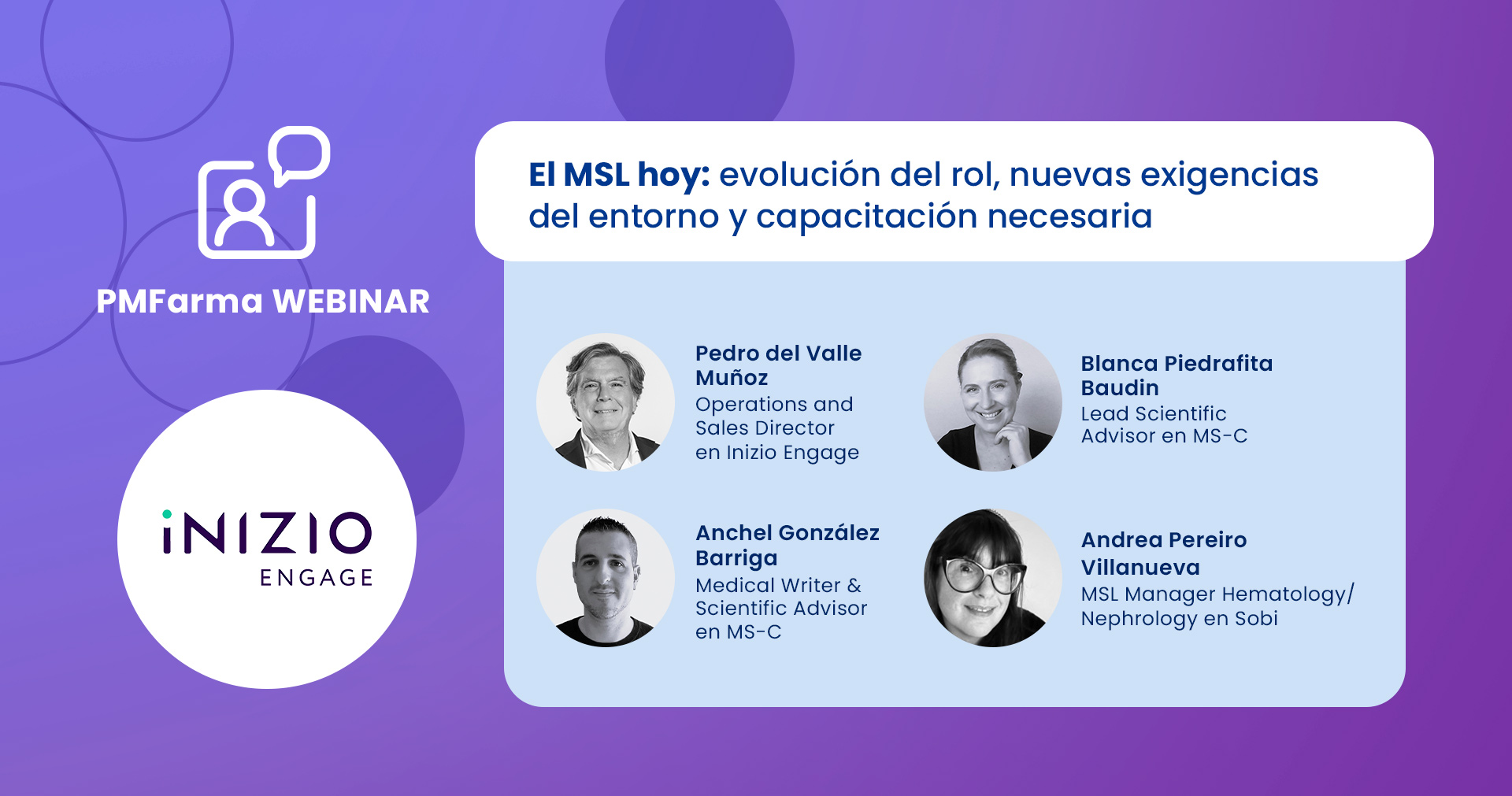 PMFarma WEBINAR

iNIZIO
ENGAGE

El MSL hoy: evolución del rol, nuevas exigencias del entorno y capacitación necesaria

Pedro del Valle Muñoz
Operations and Sales Director en Inizio Engage

Blanca Piedrafita Baudin
Lead Scientific Advisor en MS-C

Anchel González Barriga
Medical Writer & Scientific Advisor en MS-C

Andrea Pereiro Villanueva
MSL Manager Hematology/ Nephrology en Sobi